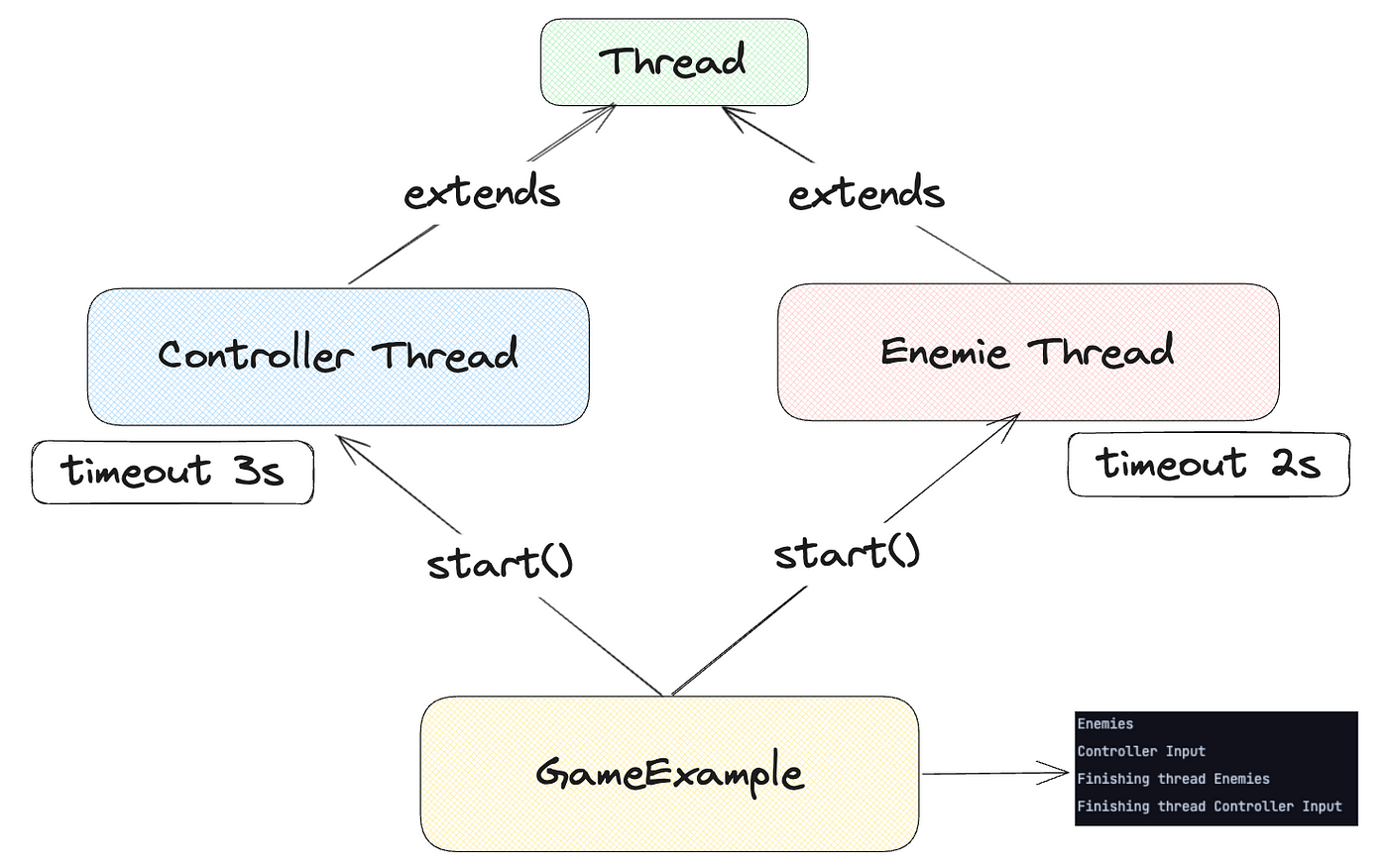 Thread

extends

extends

Controller Thread

Enemie Thread

timeout 3s

timeout 2s

start()

start()

GameExample

Enemies
Controller Input
Finishing thread Enemies
Finishing thread Controller Input